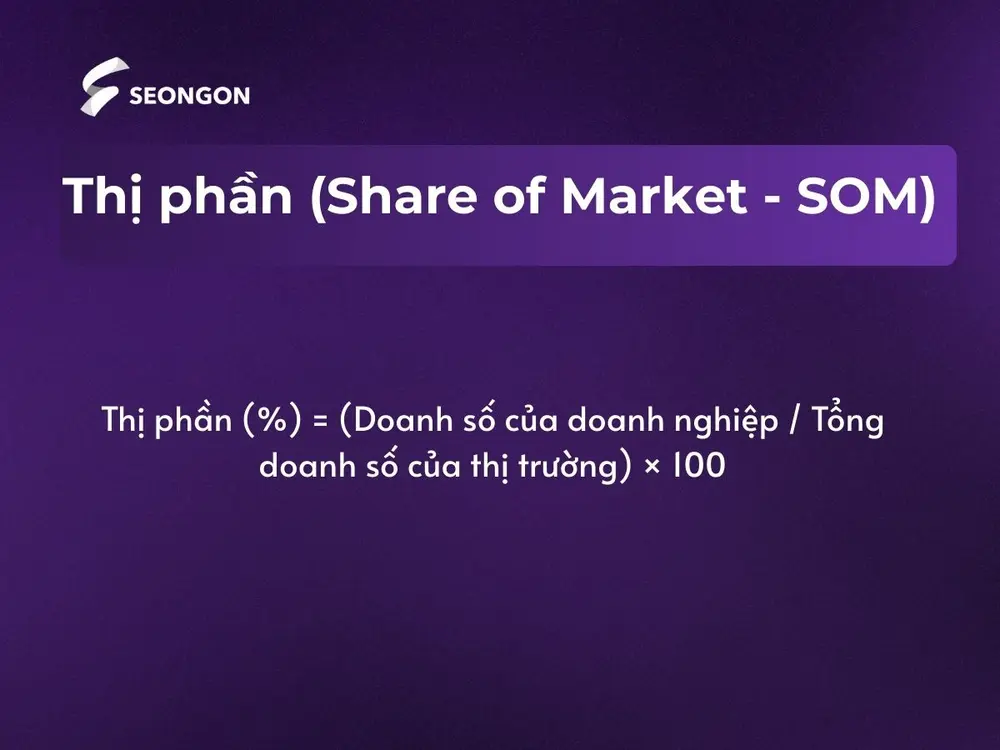 SEONGON

Thị phần (Share of Market - SOM)

Thị phần (%) = (Doanh số của doanh nghiệp / Tổng doanh số của thị trường) × 100